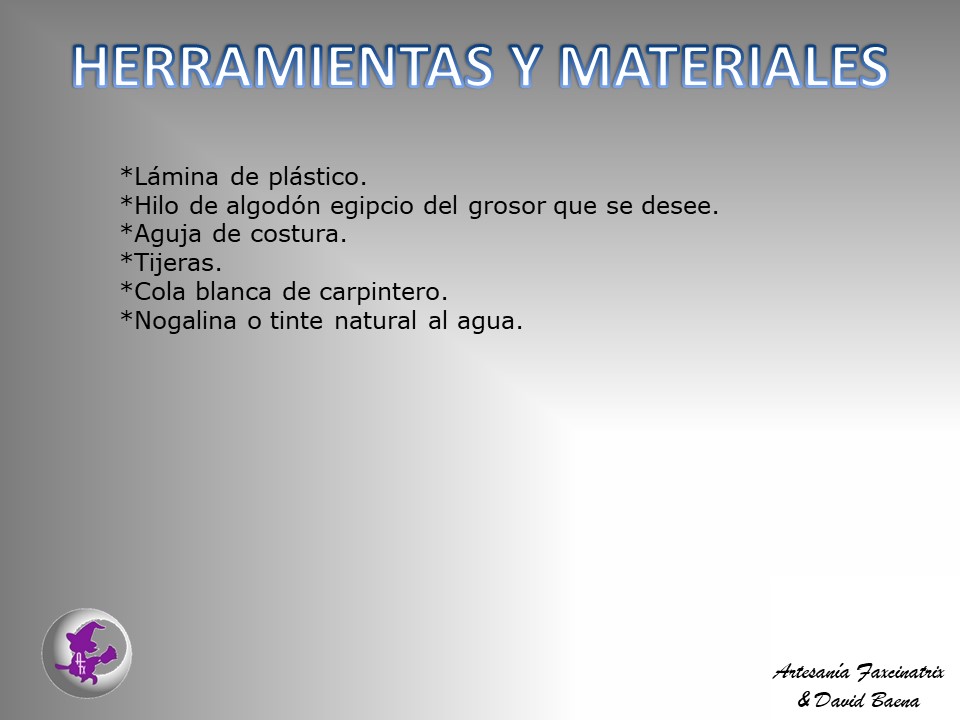 HERRAMIENTAS Y MATERIALES

*Lámina de plástico.
*Hilo de algodón egipcio del grosor que se desee.
*Aguja de costura.
*Tijeras.
*Cola blanca de carpintero.
*Nogalina o tinte natural al agua.

Artesanía Faxcinatrix
& David Baena